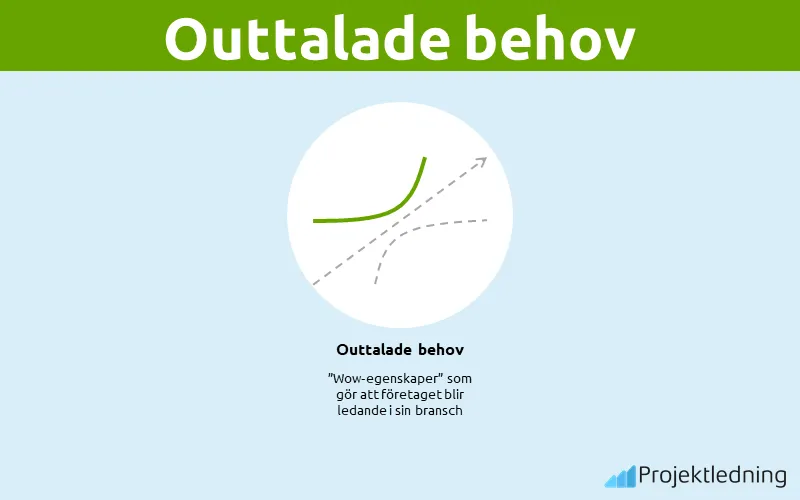 Outtalade behov

Outtalade behov

"Wow-egenskaper" som gör att företaget blir ledande i sin bransch

Projektledning